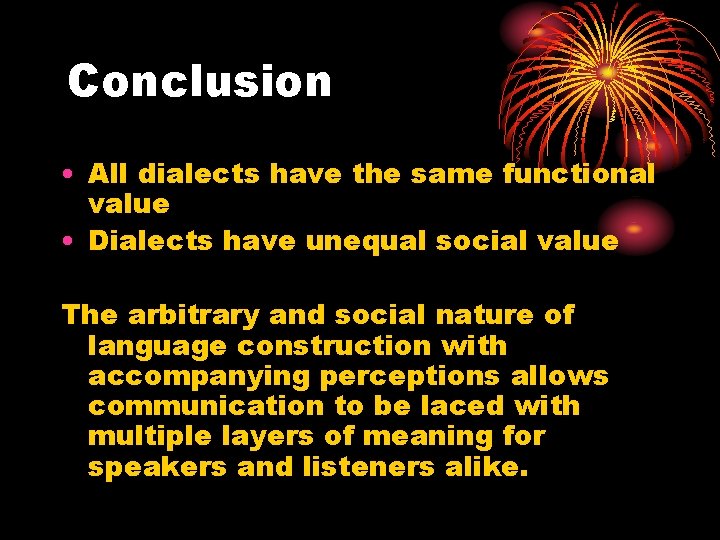 Conclusion

• All dialects have the same functional value
• Dialects have unequal social value

The arbitrary and social nature of language construction with accompanying perceptions allows communication to be laced with multiple layers of meaning for speakers and listeners alike.